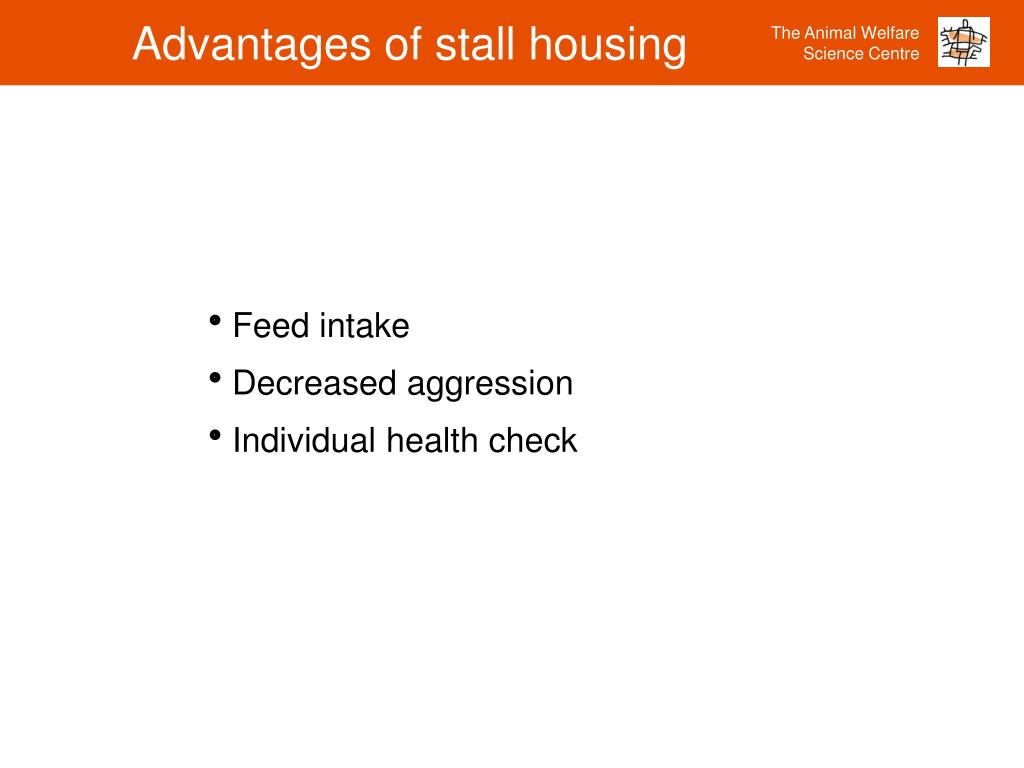 Advantages of stall housing

The Animal Welfare
Science Centre

• Feed intake
• Decreased aggression
• Individual health check